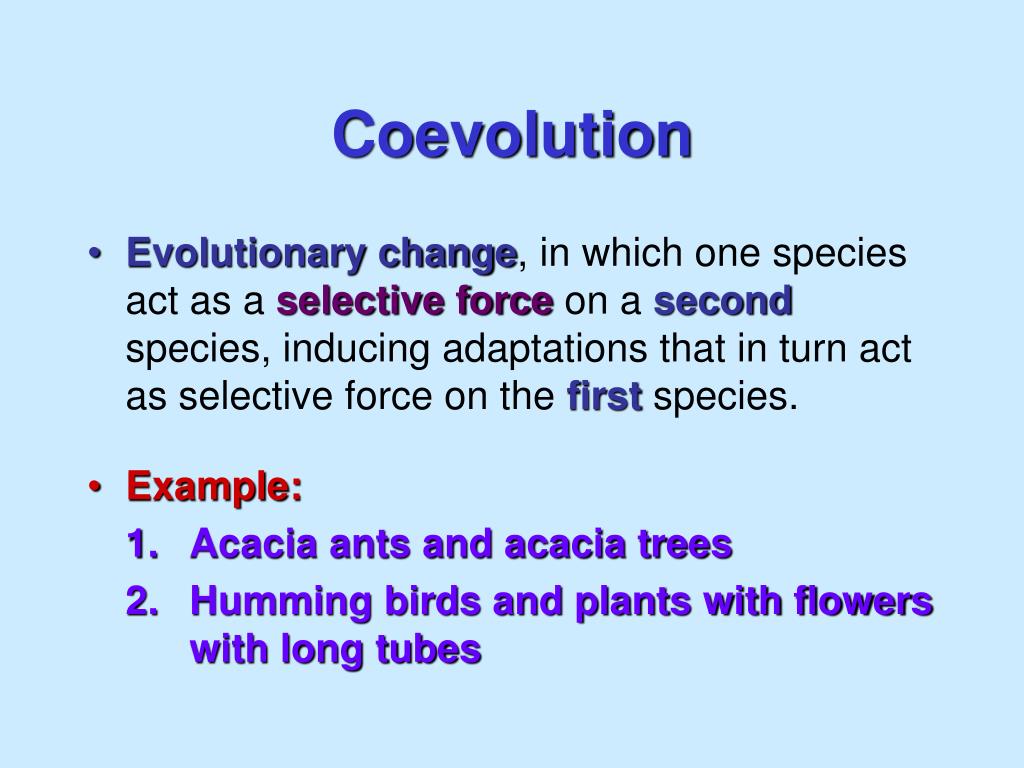 Coevolution

• Evolutionary change, in which one species act as a selective force on a second species, inducing adaptations that in turn act as selective force on the first species.

• Example:
1. Acacia ants and acacia trees
2. Humming birds and plants with flowers with long tubes